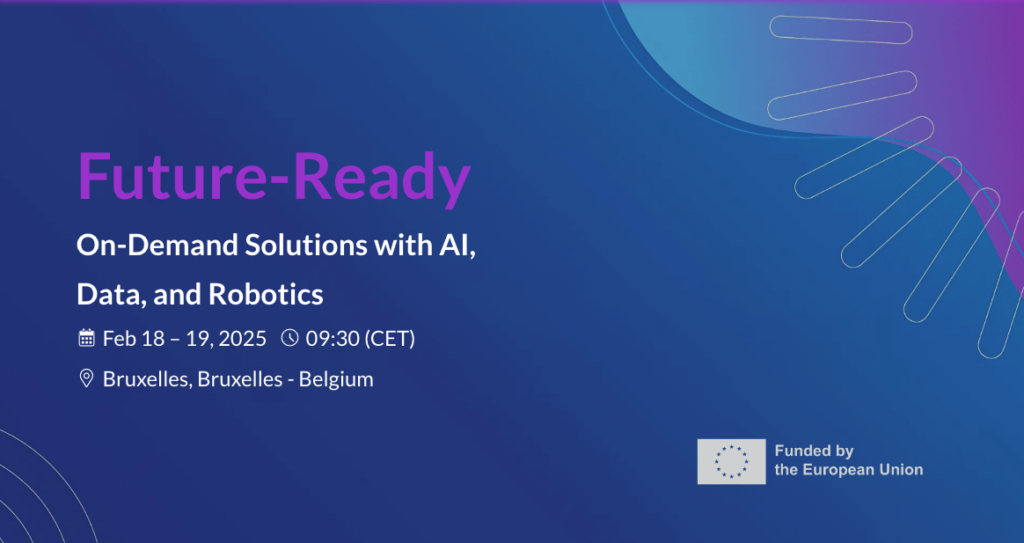 Future-Ready

On-Demand Solutions with AI, Data, and Robotics

Feb 18 – 19, 2025 09:30 (CET)

Bruxelles, Bruxelles - Belgium

Funded by the European Union